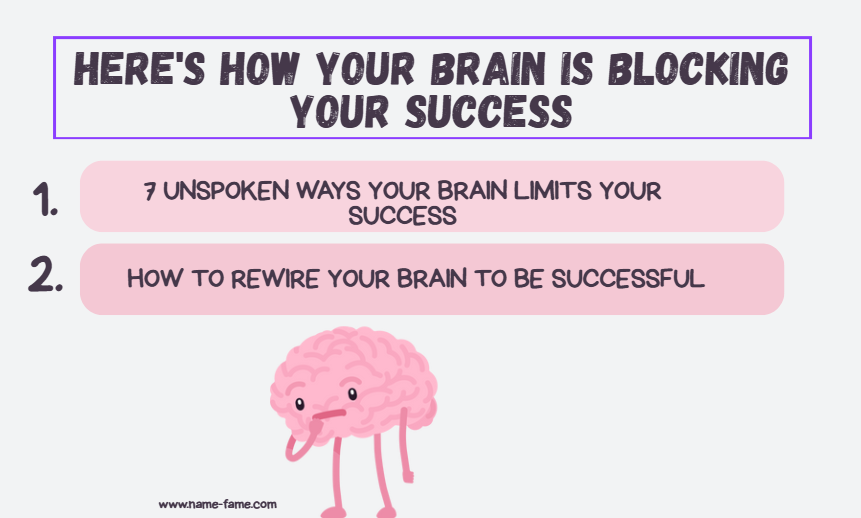 HERE'S HOW YOUR BRAIN IS BLOCKING YOUR SUCCESS

1. 7 UNSPOKEN WAYS YOUR BRAIN LIMITS YOUR SUCCESS

2. HOW TO REWIRE YOUR BRAIN TO BE SUCCESSFUL

www.name-fame.com